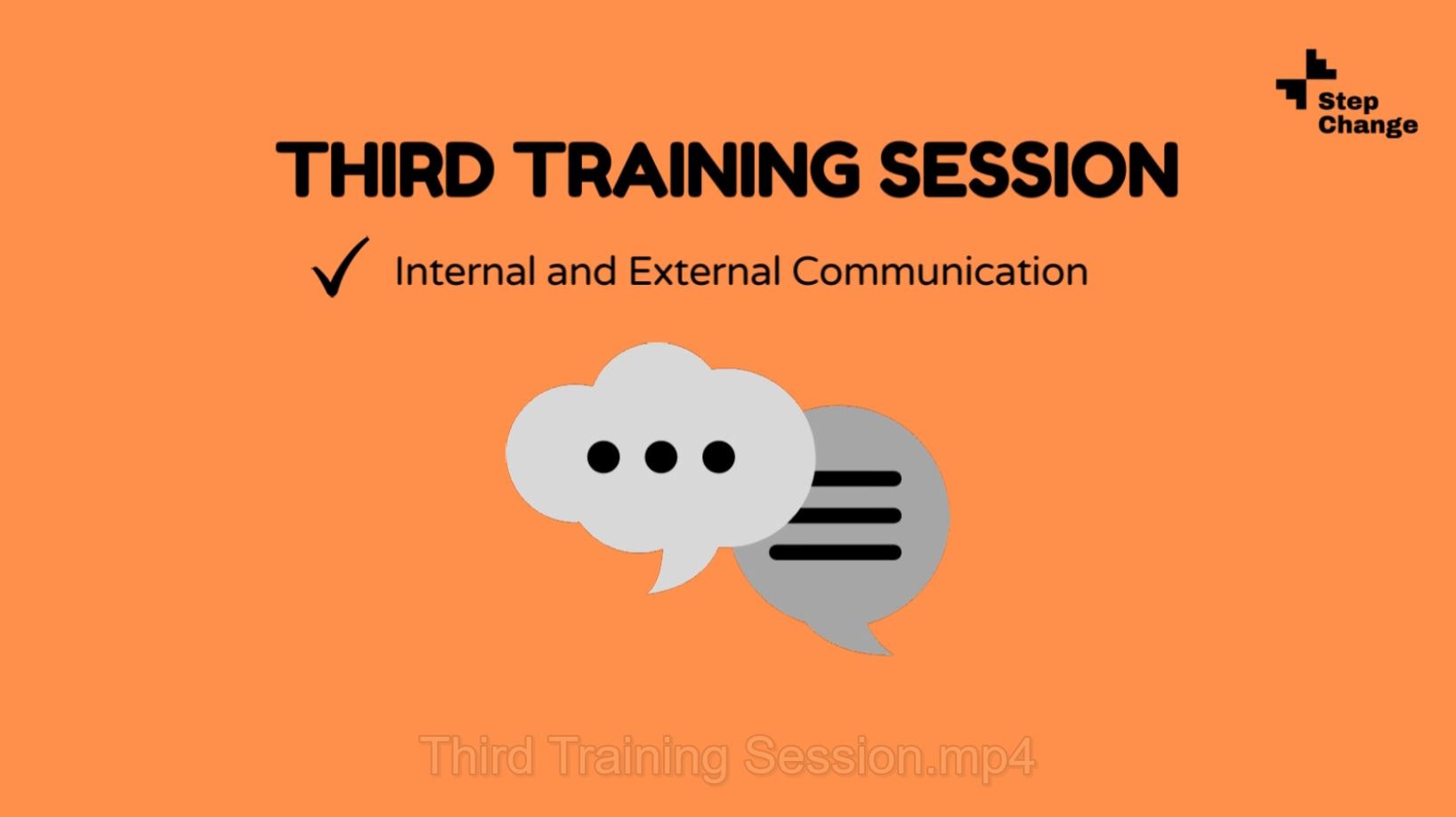 Step Change

THIRD TRAINING SESSION

✓ Internal and External Communication

Third Training Session.mp4